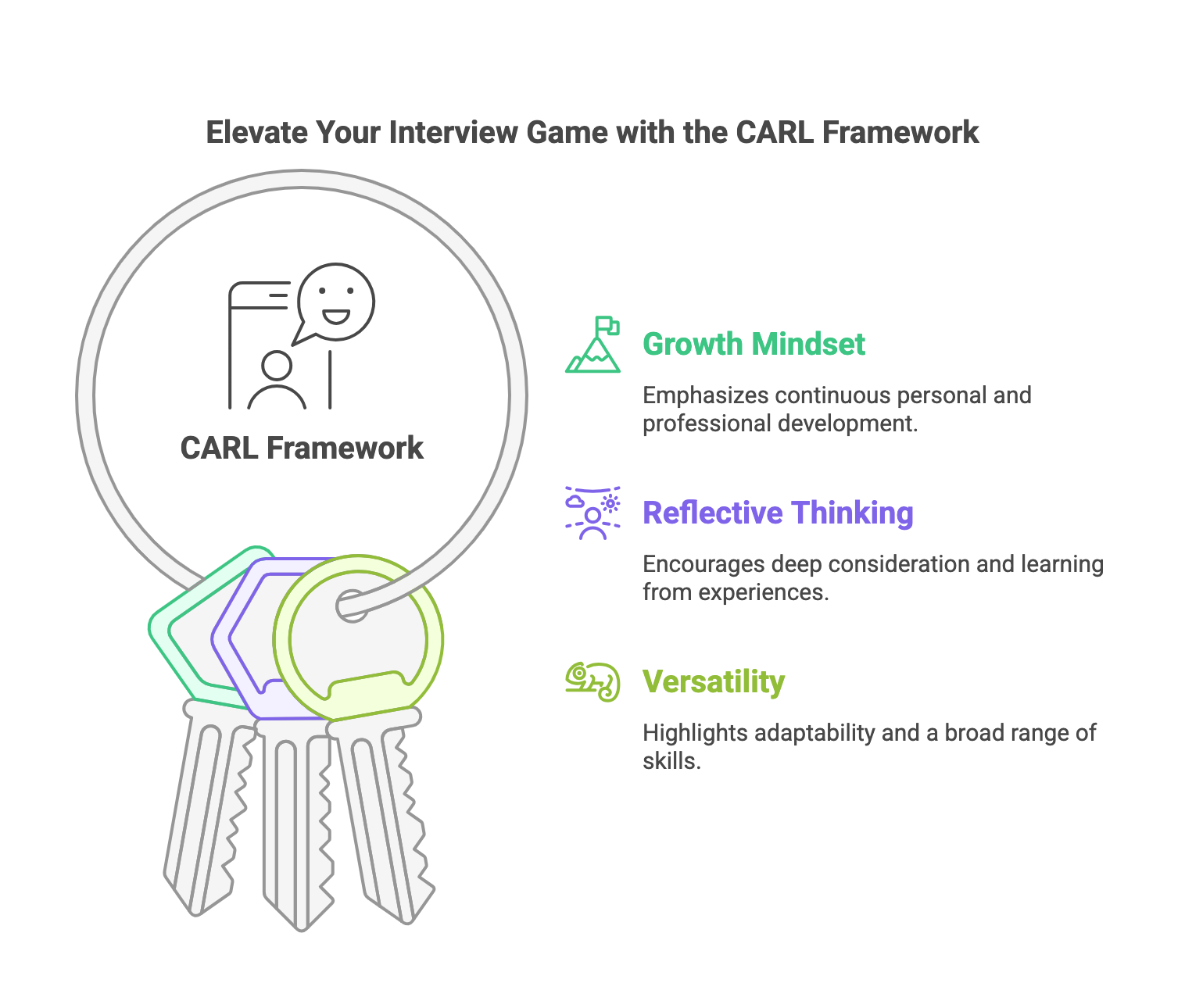 Elevate Your Interview Game with the CARL Framework

CARL Framework

Growth Mindset

Emphasizes continuous personal and professional development.

Reflective Thinking

Encourages deep consideration and learning from experiences.

Versatility

Highlights adaptability and a broad range of skills.